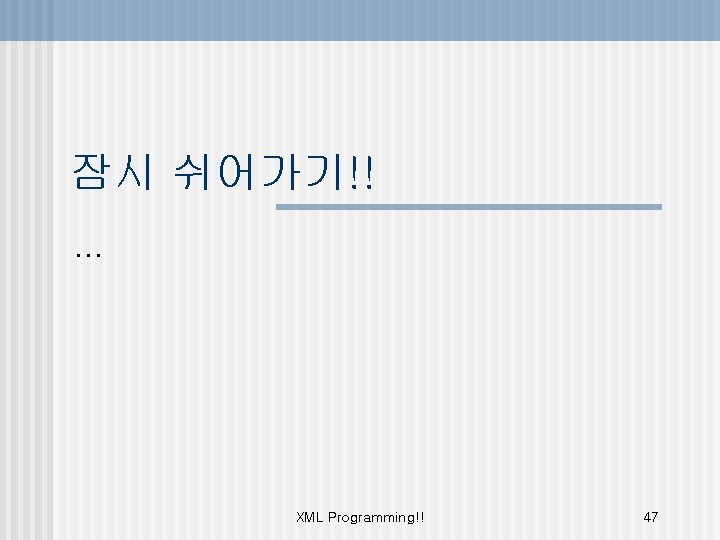 잠시 쉬어가기!!

…

XML Programming!!

47